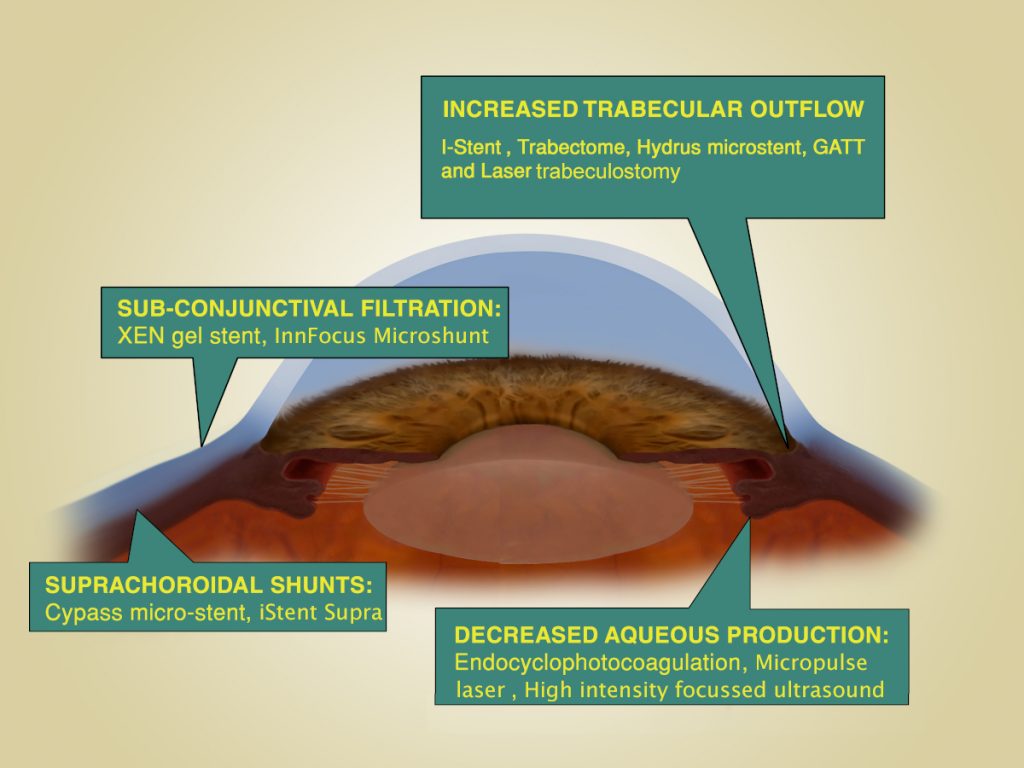 INCREASED TRABECULAR OUTFLOW
I-Stent , Trabectome, Hydrus microstent, GATT and Laser trabeculostomy

SUB-CONJUNCTIVAL FILTRATION:
XEN gel stent, InnFocus Microshunt

SUPRACHOROIDAL SHUNTS:
Cypass micro-stent, iStent Supra

DECREASED AQUEOUS PRODUCTION:
Endocyclophotocoagulation, Micropulse laser , High intensity focussed ultrasound